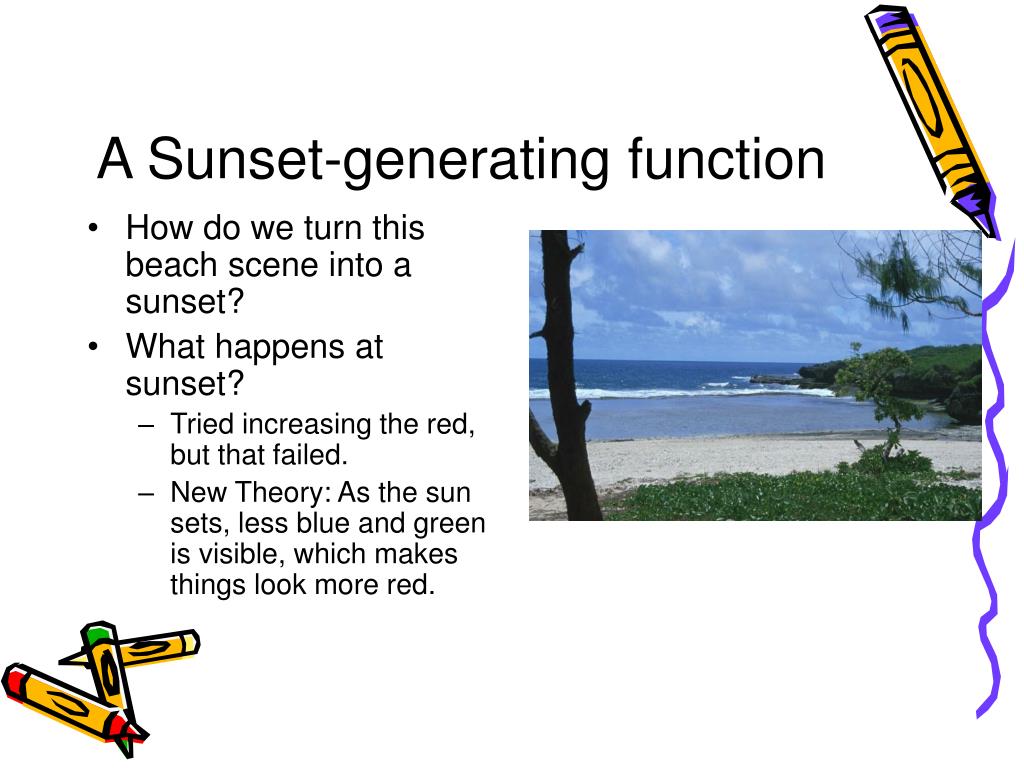 A Sunset-generating function

• How do we turn this beach scene into a sunset?
• What happens at sunset?
– Tried increasing the red, but that failed.
– New Theory: As the sun sets, less blue and green is visible, which makes things look more red.